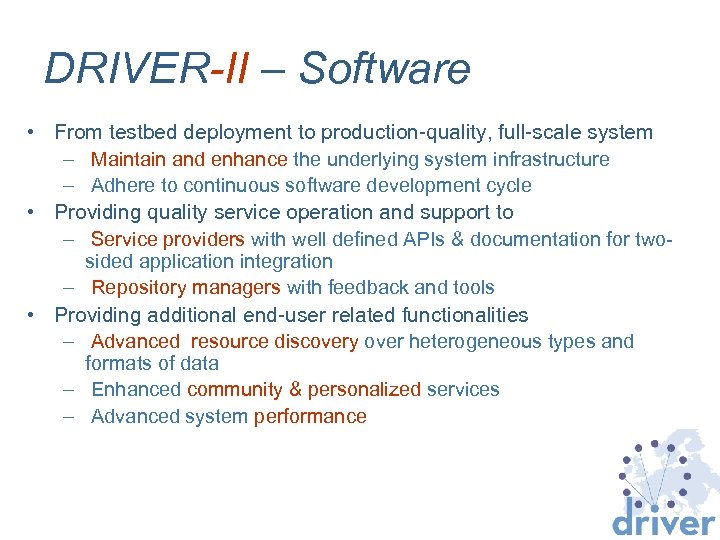 DRIVER-II – Software

• From testbed deployment to production-quality, full-scale system
– Maintain and enhance the underlying system infrastructure
– Adhere to continuous software development cycle
• Providing quality service operation and support to
– Service providers with well defined APIs & documentation for two-sided application integration
– Repository managers with feedback and tools
• Providing additional end-user related functionalities
– Advanced resource discovery over heterogeneous types and formats of data
– Enhanced community & personalized services
– Advanced system performance

driver